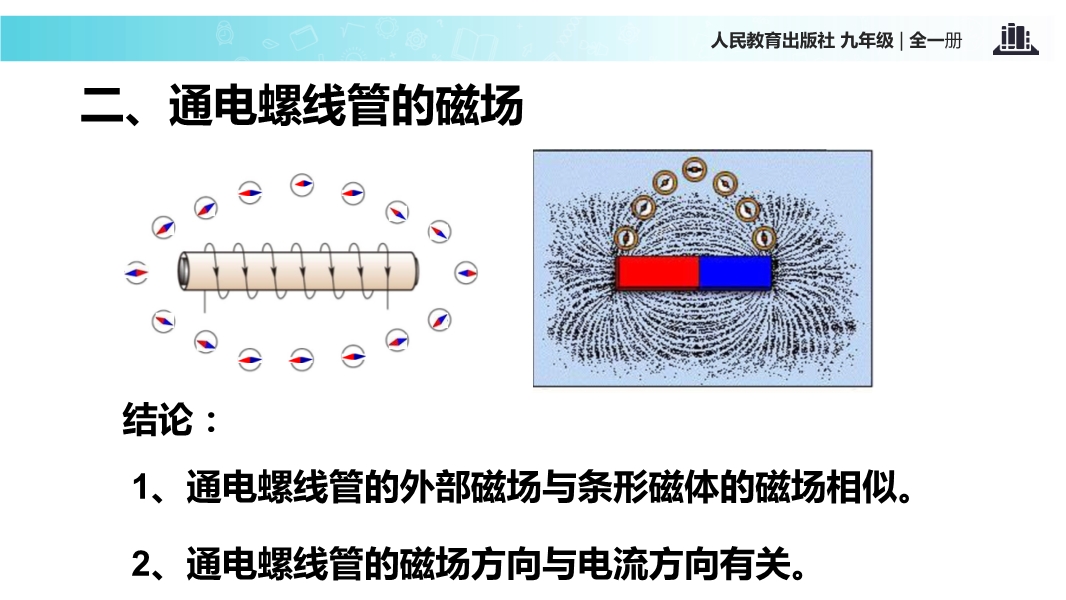 人民教育出版社 九年级 | 全一册

二、通电螺线管的磁场

结论：

1、通电螺线管的外部磁场与条形磁体的磁场相似。

2、通电螺线管的磁场方向与电流方向有关。